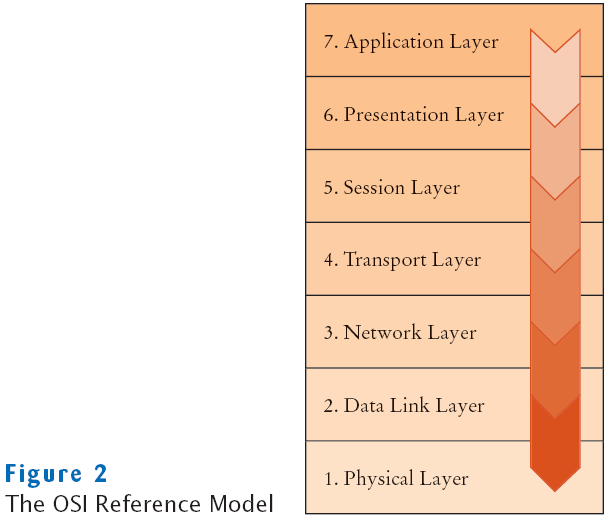 7. Application Layer

6. Presentation Layer

5. Session Layer

4. Transport Layer

3. Network Layer

2. Data Link Layer

1. Physical Layer

Figure 2
The OSI Reference Model